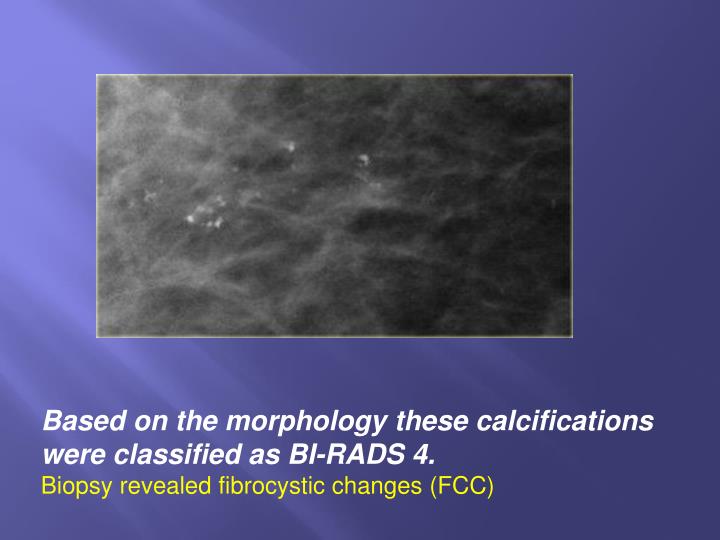 Based on the morphology these calcifications were classified as BI-RADS 4.
Biopsy revealed fibrocystic changes (FCC)